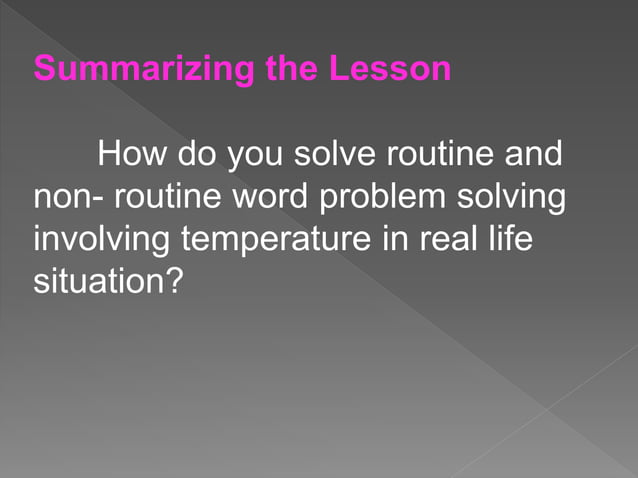 Summarizing the Lesson

How do you solve routine and non- routine word problem solving involving temperature in real life situation?